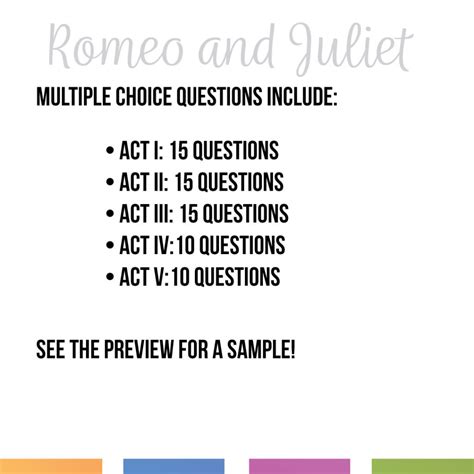 Romeo and Juliet

MULTIPLE CHOICE QUESTIONS INCLUDE:

• ACT I: 15 QUESTIONS
• ACT II: 15 QUESTIONS
• ACT III: 15 QUESTIONS
• ACT IV:10 QUESTIONS
• ACT V:10 QUESTIONS

SEE THE PREVIEW FOR A SAMPLE!